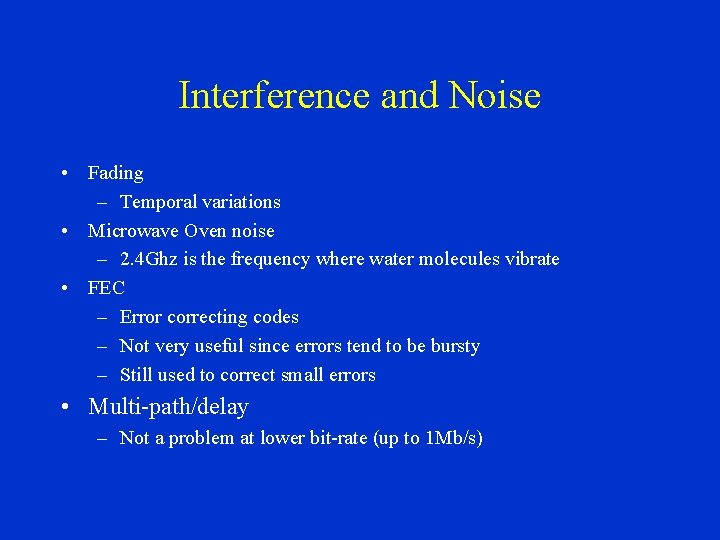 Interference and Noise

• Fading
– Temporal variations
• Microwave Oven noise
– 2.4Ghz is the frequency where water molecules vibrate
• FEC
– Error correcting codes
– Not very useful since errors tend to be bursty
– Still used to correct small errors
• Multi-path/delay
– Not a problem at lower bit-rate (up to 1Mb/s)